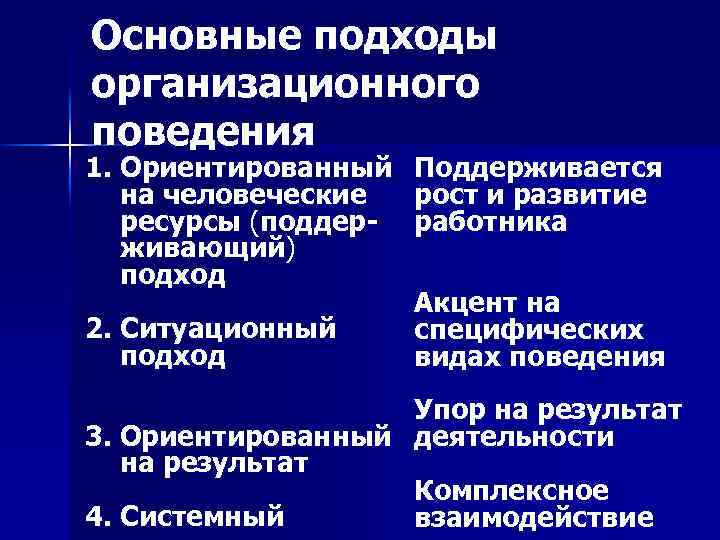 Основные подходы организационного поведения

1. Ориентированный на человеческие ресурсы (поддерживающий) подход

2. Ситуационный подход

3. Ориентированный на результат

4. Системный

Поддерживается рост и развитие работника

Акцент на специфических видах поведения

Упор на результат деятельности

Комплексное взаимодействие